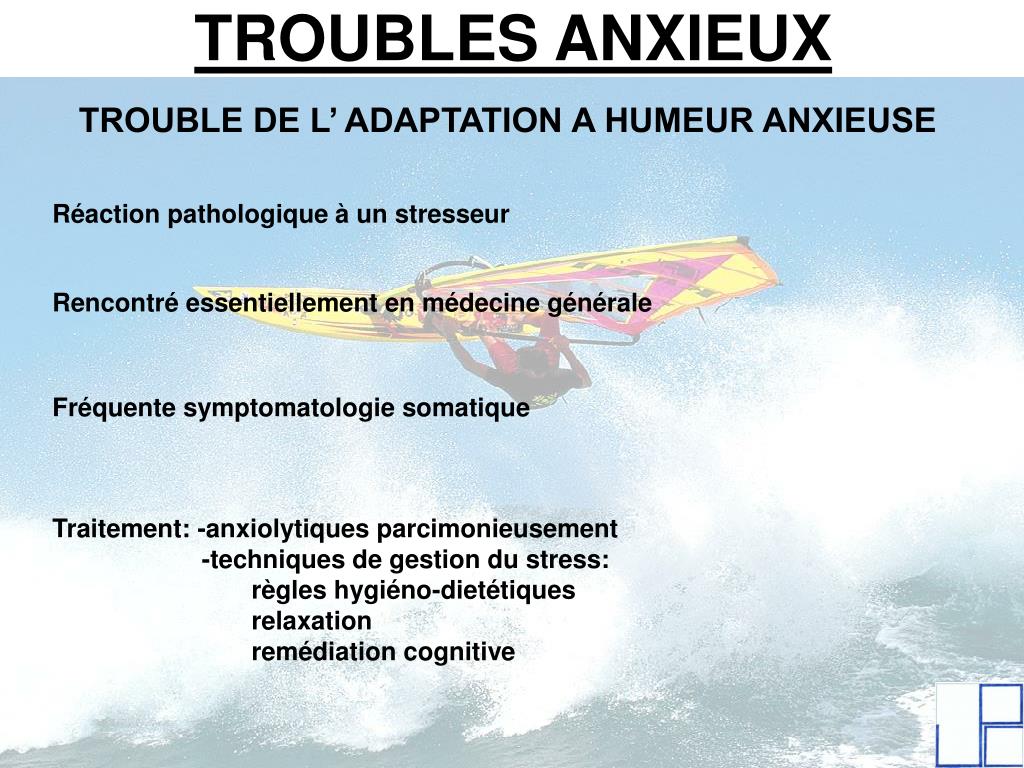 TROUBLES ANXIEUX

TROUBLE DE L’ ADAPTATION A HUMEUR ANXIEUSE

Réaction pathologique à un stresseur

Rencontré essentiellement en médecine générale

Fréquente symptomatologie somatique

Traitement: -anxiolytiques parcimonieusement
-techniques de gestion du stress:
règles hygiéno-dietétiques
relaxation
remédiation cognitive